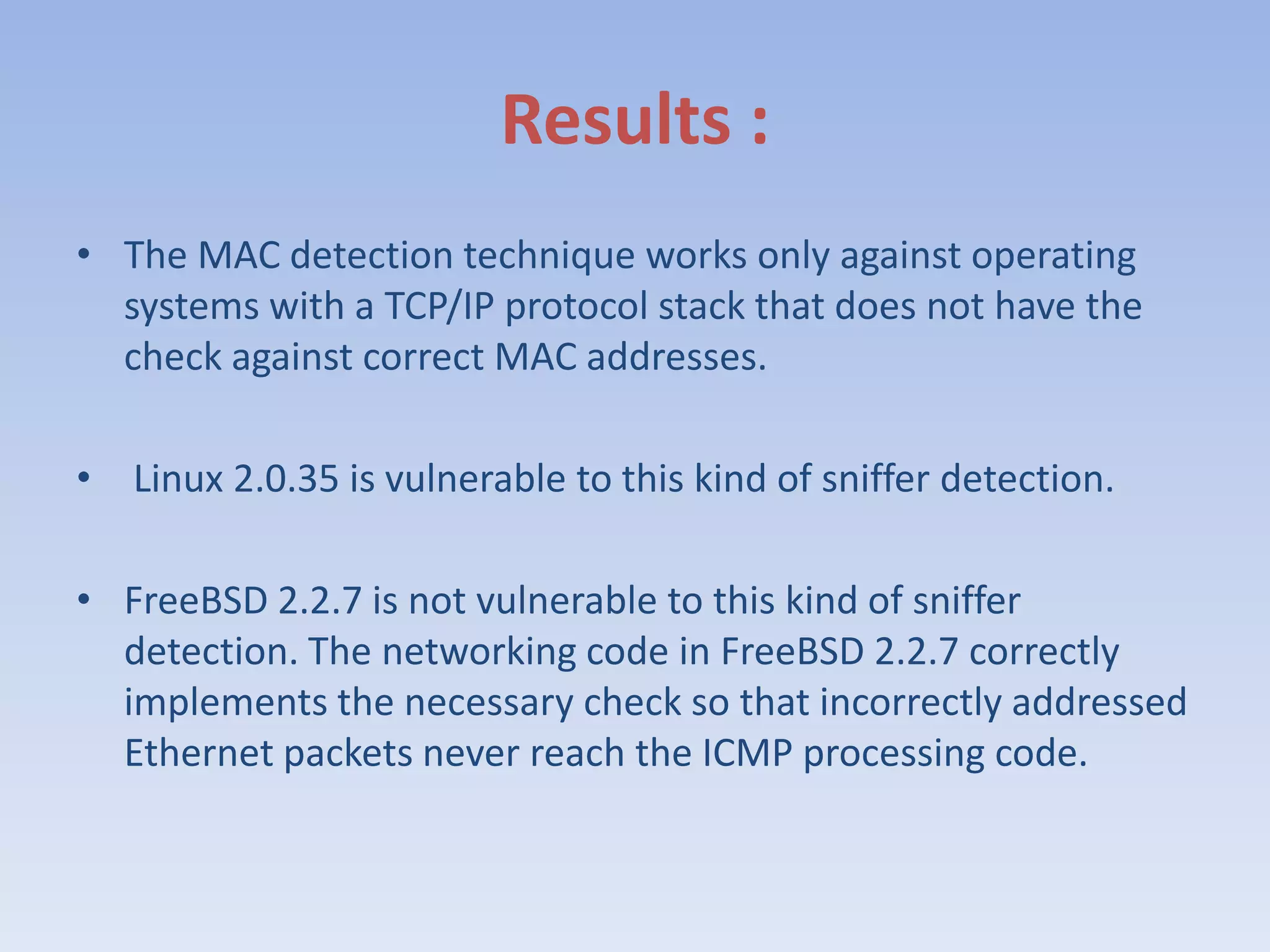 Results :

• The MAC detection technique works only against operating systems with a TCP/IP protocol stack that does not have the check against correct MAC addresses.

• Linux 2.0.35 is vulnerable to this kind of sniffer detection.

• FreeBSD 2.2.7 is not vulnerable to this kind of sniffer detection. The networking code in FreeBSD 2.2.7 correctly implements the necessary check so that incorrectly addressed Ethernet packets never reach the ICMP processing code.